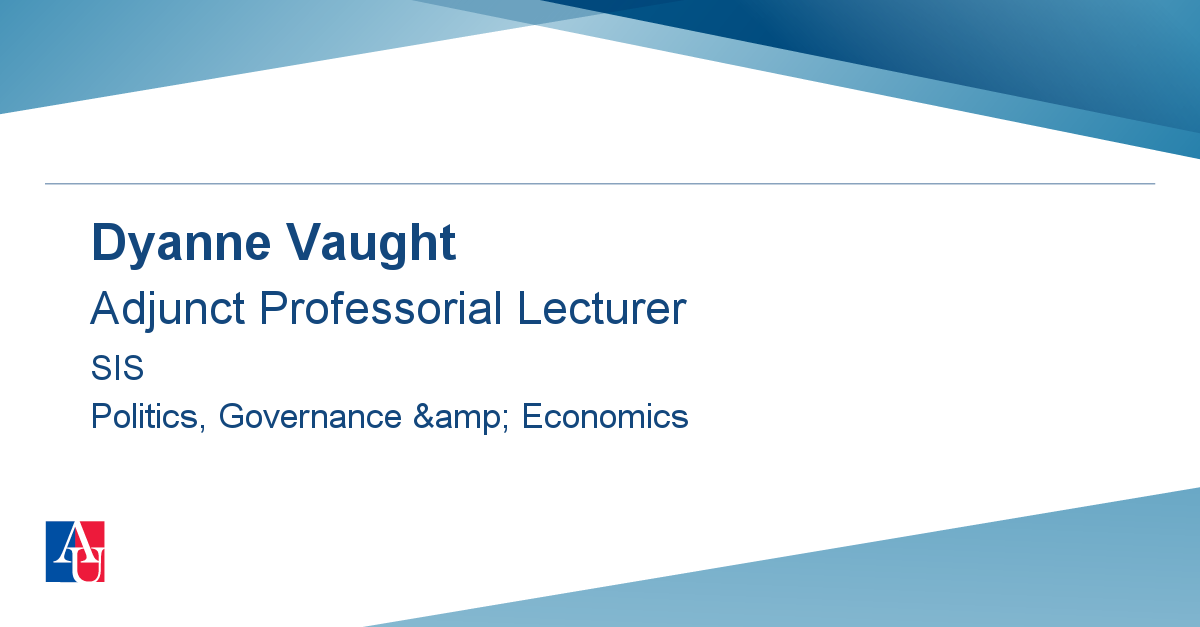 Dyanne Vaught

Adjunct Professorial Lecturer

SIS

Politics, Governance &amp; Economics

AU